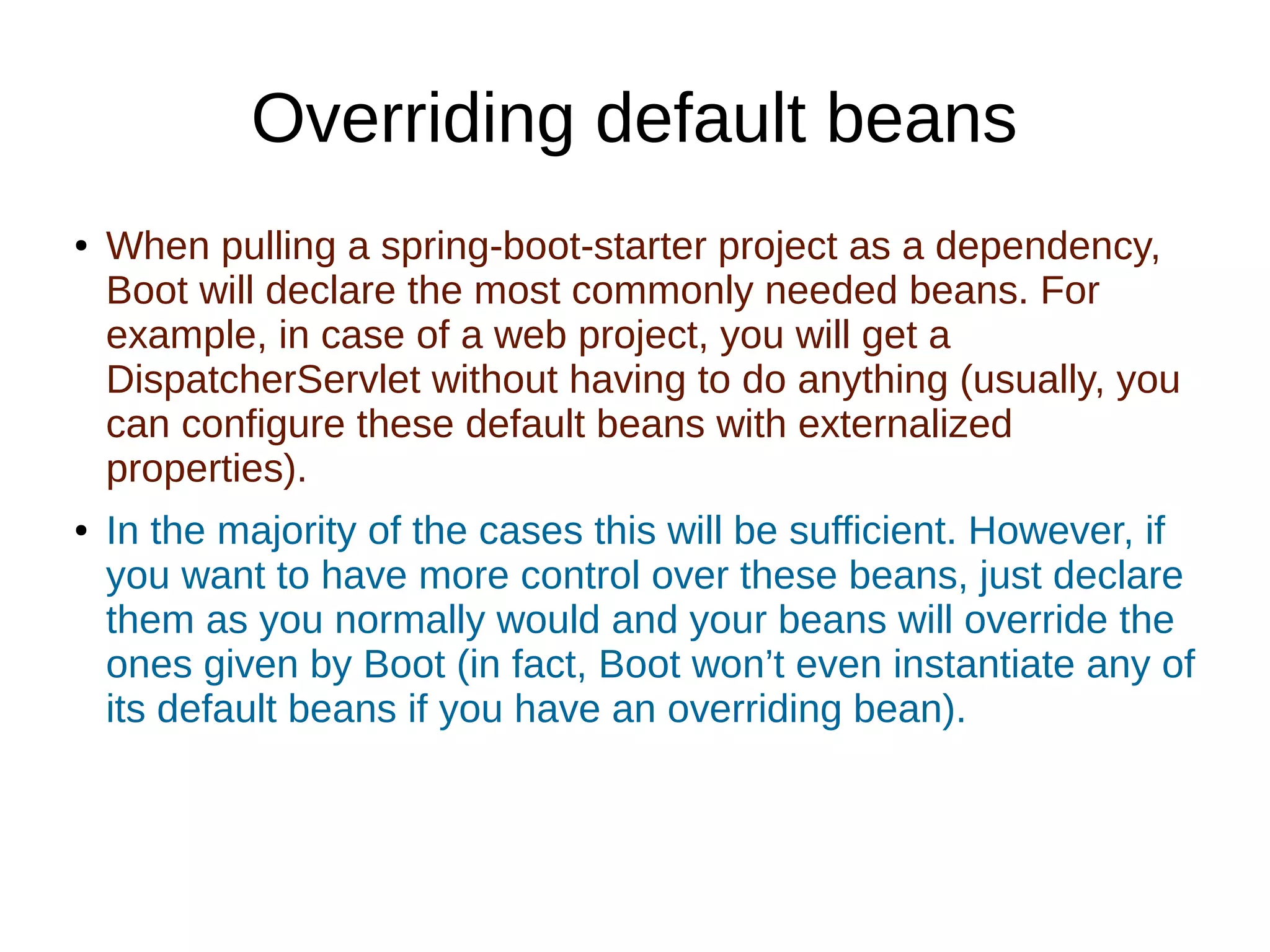 Overriding default beans

• When pulling a spring-boot-starter project as a dependency, Boot will declare the most commonly needed beans. For example, in case of a web project, you will get a DispatcherServlet without having to do anything (usually, you can configure these default beans with externalized properties).

• In the majority of the cases this will be sufficient. However, if you want to have more control over these beans, just declare them as you normally would and your beans will override the ones given by Boot (in fact, Boot won’t even instantiate any of its default beans if you have an overriding bean).